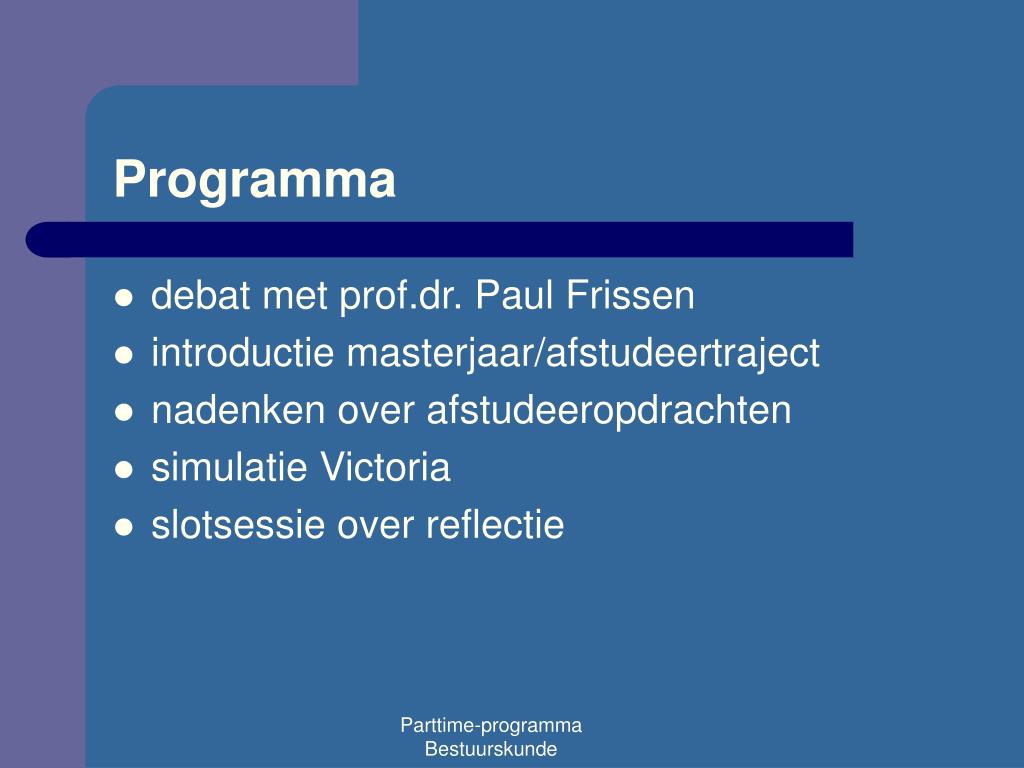 Programma

- debat met prof.dr. Paul Frissen
- introductie masterjaar/afstudeertraject
- nadenken over afstudeeropdrachten
- simulatie Victoria
- slotsessie over reflectie

Parttime-programma
Bestuurskunde